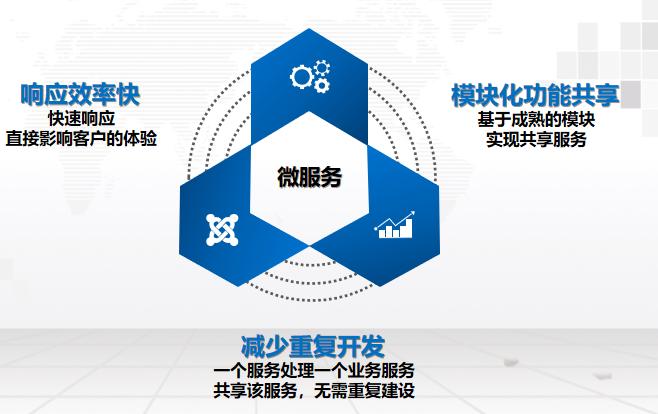 响应效率快
快速响应
直接影响客户的体验

微服务

模块化功能共享
基于成熟的模块
实现共享服务

减少重复开发
一个服务处理一个业务服务
共享该服务，无需重复建设